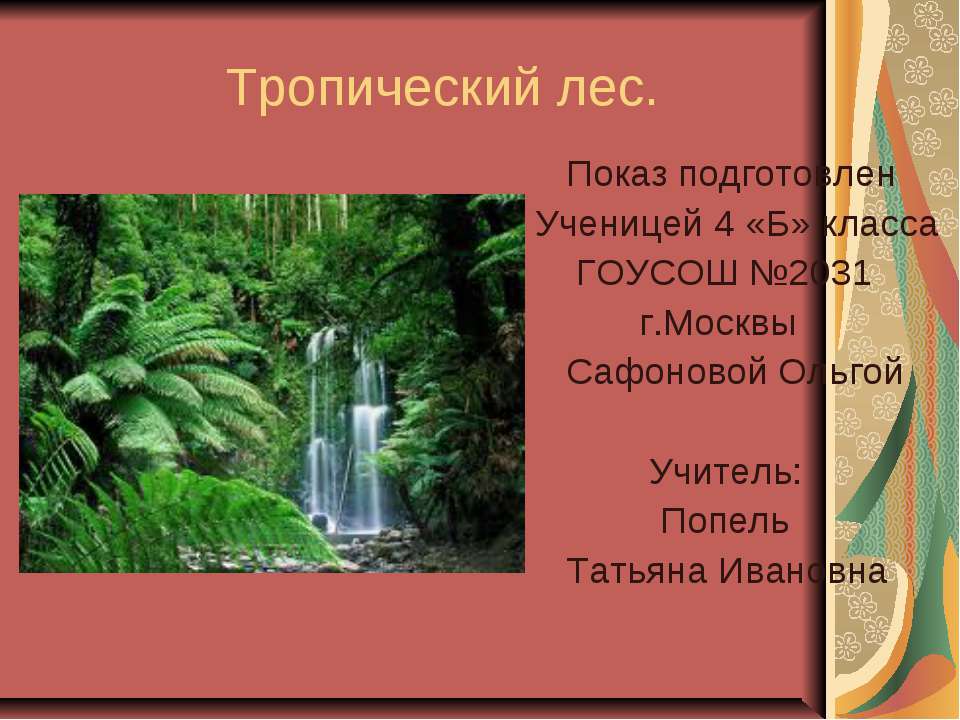 Тропический лес.

Показ подготовлен
Ученицей 4 «Б» класса
ГОУСОШ №2031
г.Москвы
Сафоновой Ольгой

Учитель:
Попель
Татьяна Ивановна